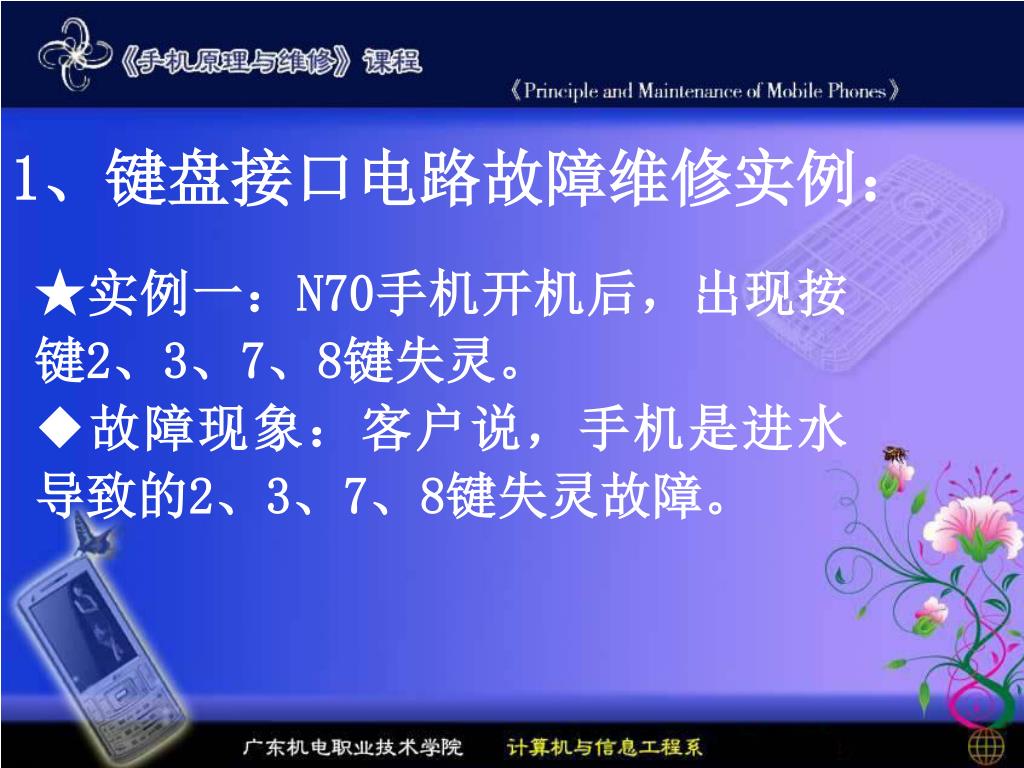 《手机原理与维修》课程

《Principle and Maintenance of Mobile Phones》

1、键盘接口电路故障维修实例：

★实例一：N70手机开机后，出现按键2、3、7、8键失灵。

◆故障现象：客户说，手机是进水导致的2、3、7、8键失灵故障。

广东机电职业技术学院　计算机与信息工程系